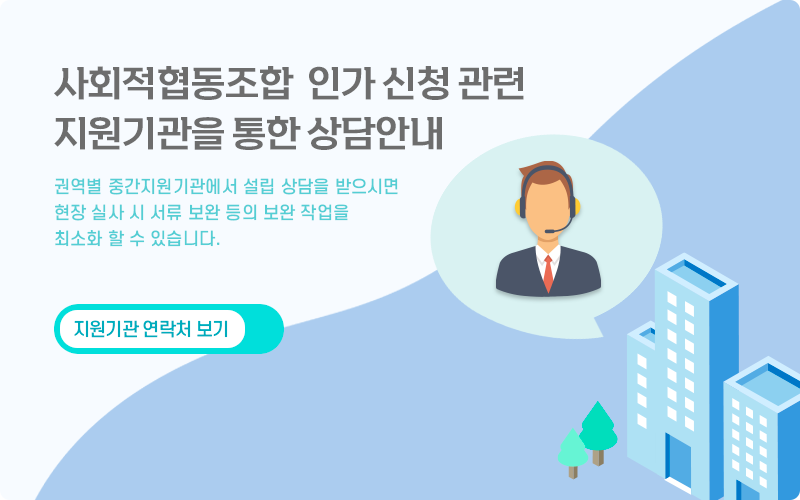 사회적협동조합 인가 신청 관련
지원기관을 통한 상담안내

권역별 중간지원기관에서 설립 상담을 받으시면
현장 실사 시 서류 보완 등의 보완 작업을
최소화 할 수 있습니다.

지원기관 연락처 보기